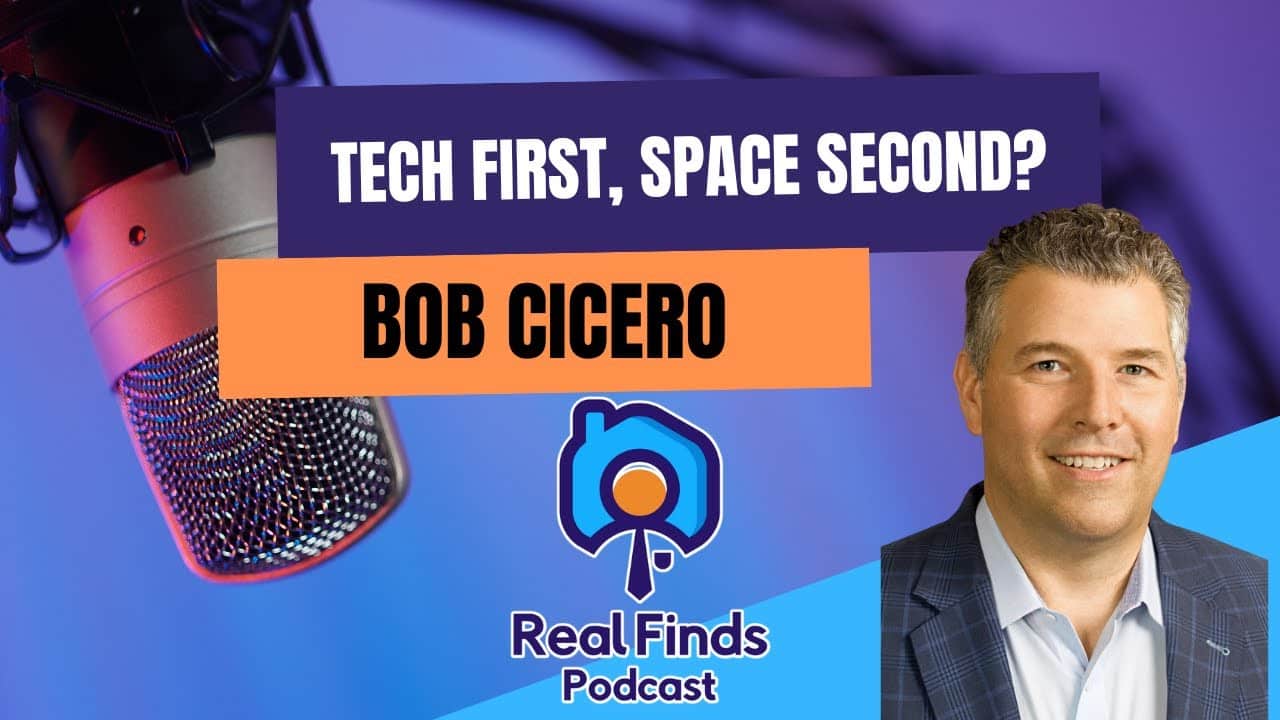 TECH FIRST, SPACE SECOND?

BOB CICERO

Real Finds
Podcast